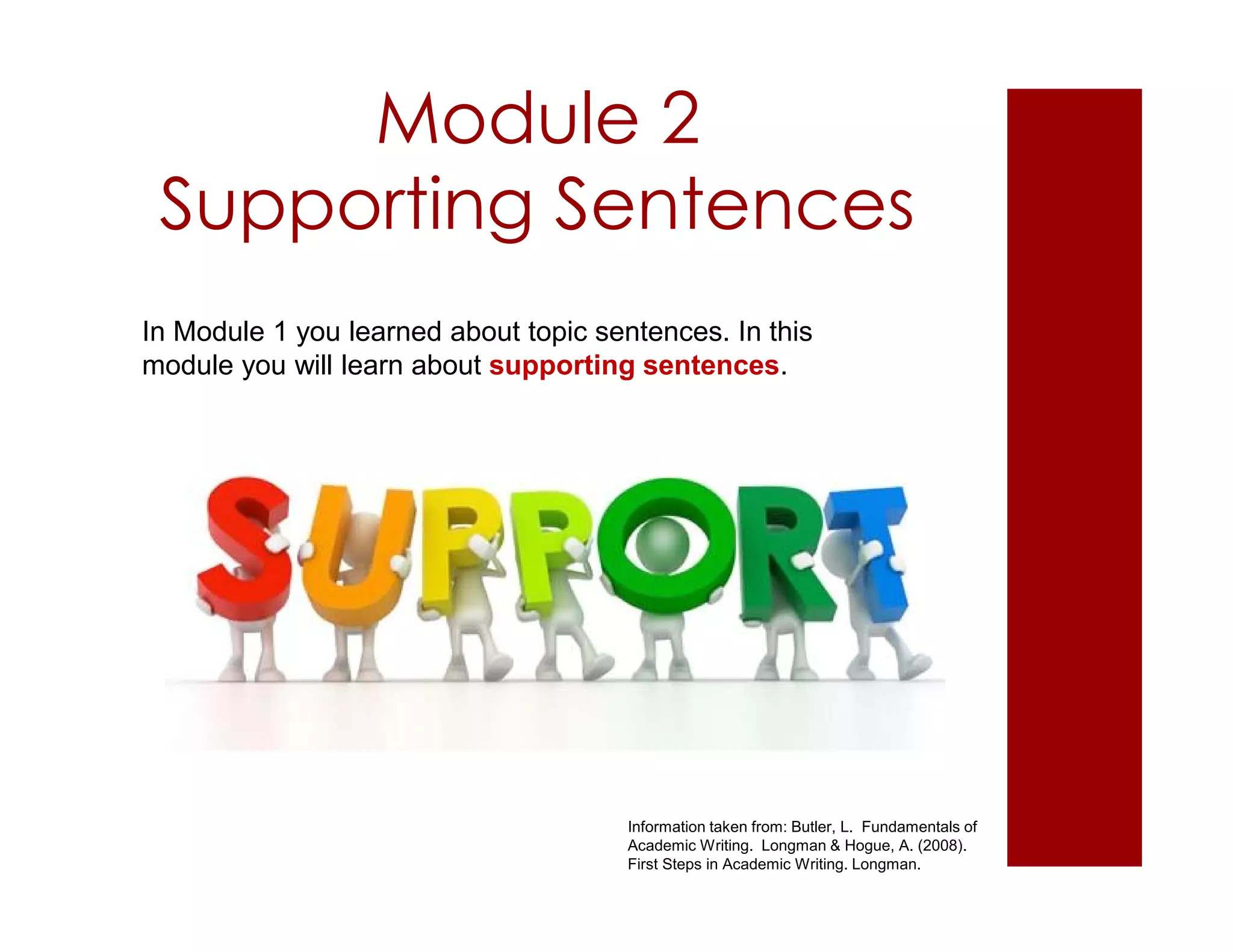 Module 2
Supporting Sentences

In Module 1 you learned about topic sentences. In this module you will learn about supporting sentences.

SUPPORT

Information taken from: Butler, L. Fundamentals of Academic Writing. Longman & Hogue, A. (2008). First Steps in Academic Writing. Longman.